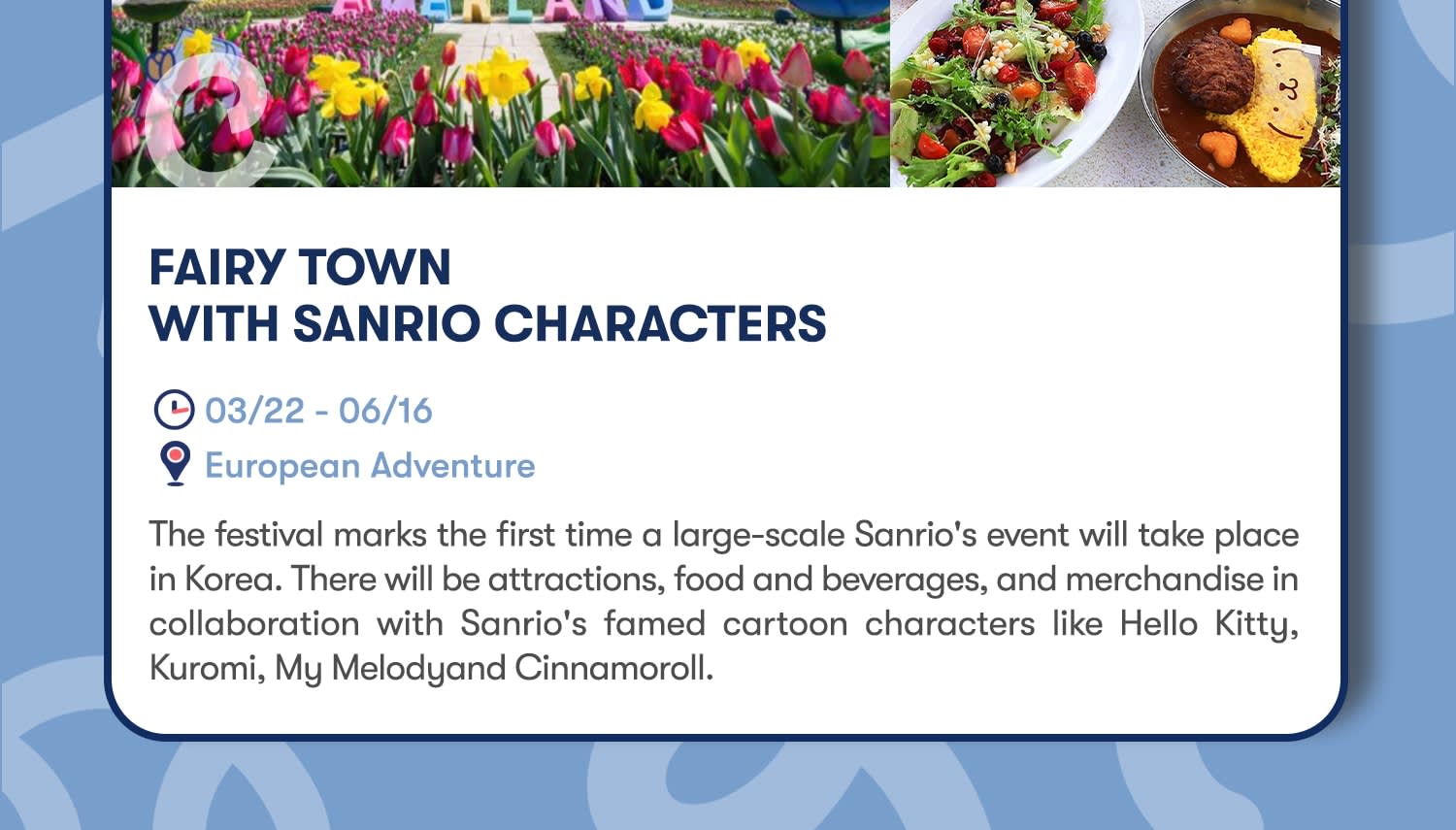 FAIRY TOWN
WITH SANRIO CHARACTERS

03/22 - 06/16

European Adventure

The festival marks the first time a large-scale Sanrio's event will take place in Korea. There will be attractions, food and beverages, and merchandise in collaboration with Sanrio's famed cartoon characters like Hello Kitty, Kuromi, My Melodyand Cinnamoroll.